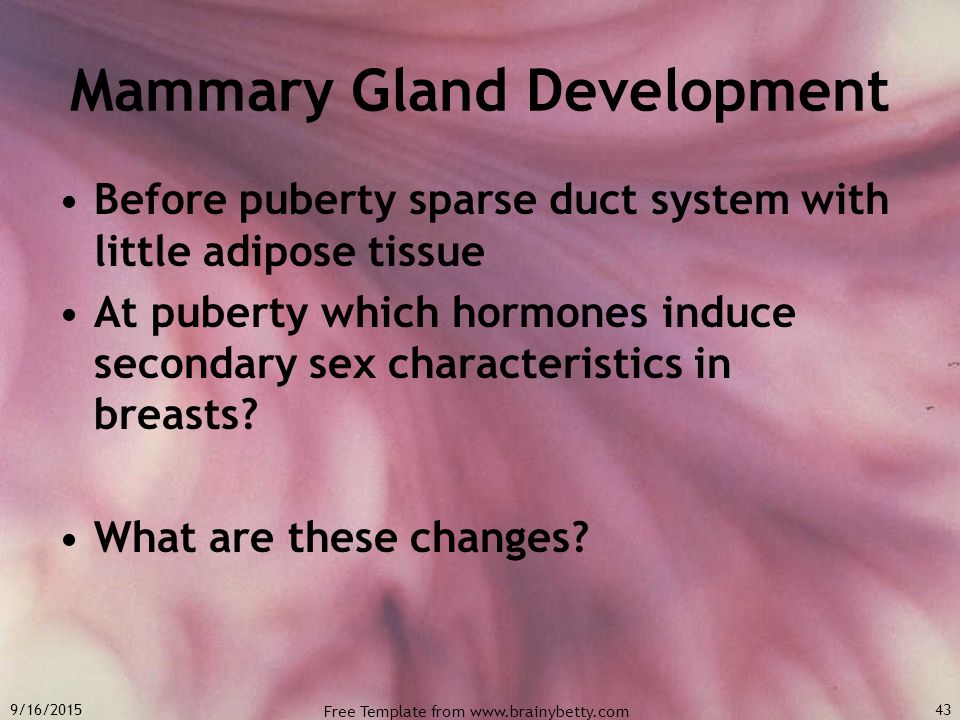 Mammary Gland Development

• Before puberty sparse duct system with little adipose tissue
• At puberty which hormones induce secondary sex characteristics in breasts?

• What are these changes?

9/16/2015

Free Template from www.brainybetty.com

43